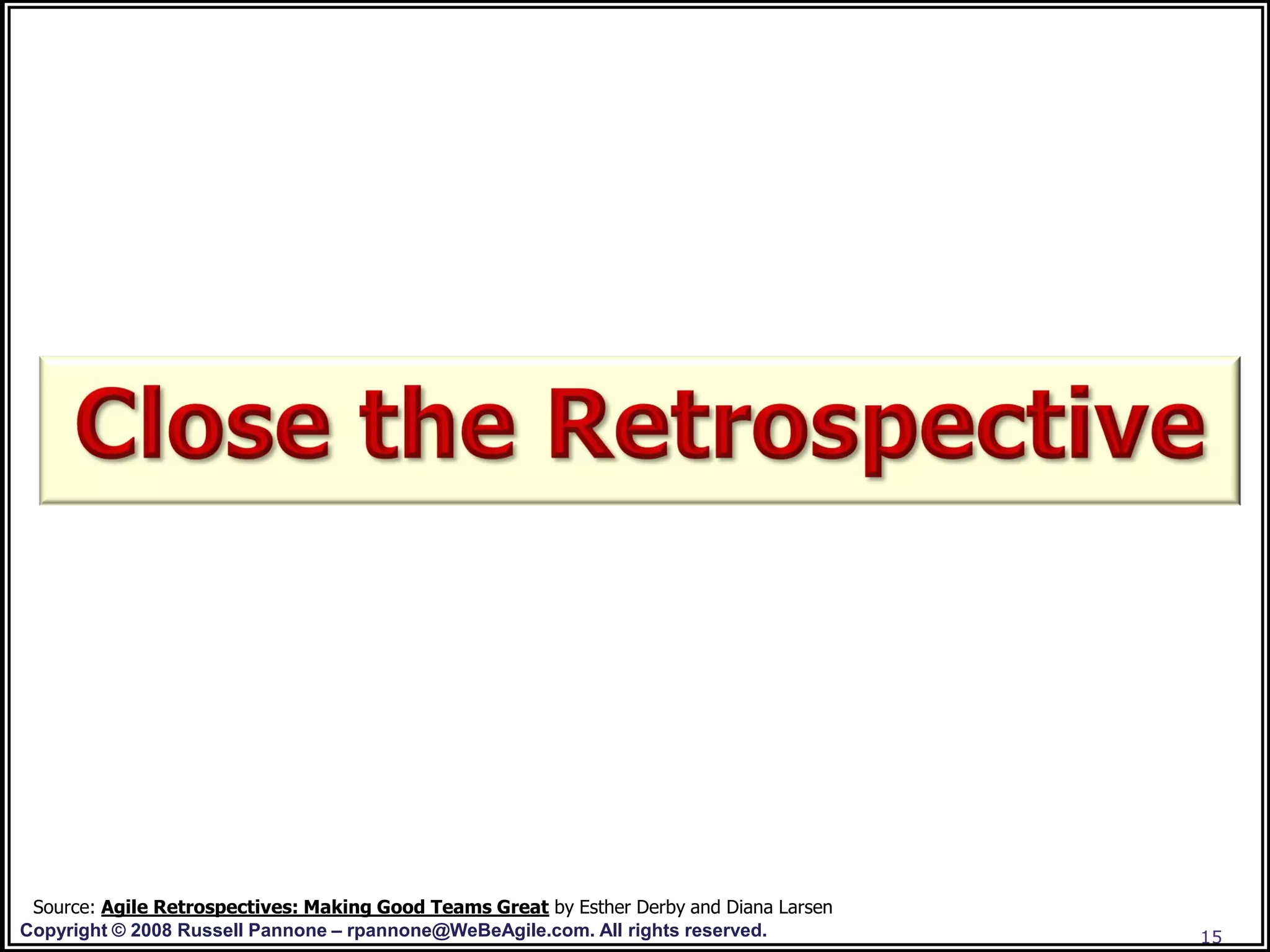 Close the Retrospective

Source: Agile Retrospectives: Making Good Teams Great by Esther Derby and Diana Larsen
Copyright © 2008 Russell Pannone – rpannone@WeBeAgile.com. All rights reserved.
15